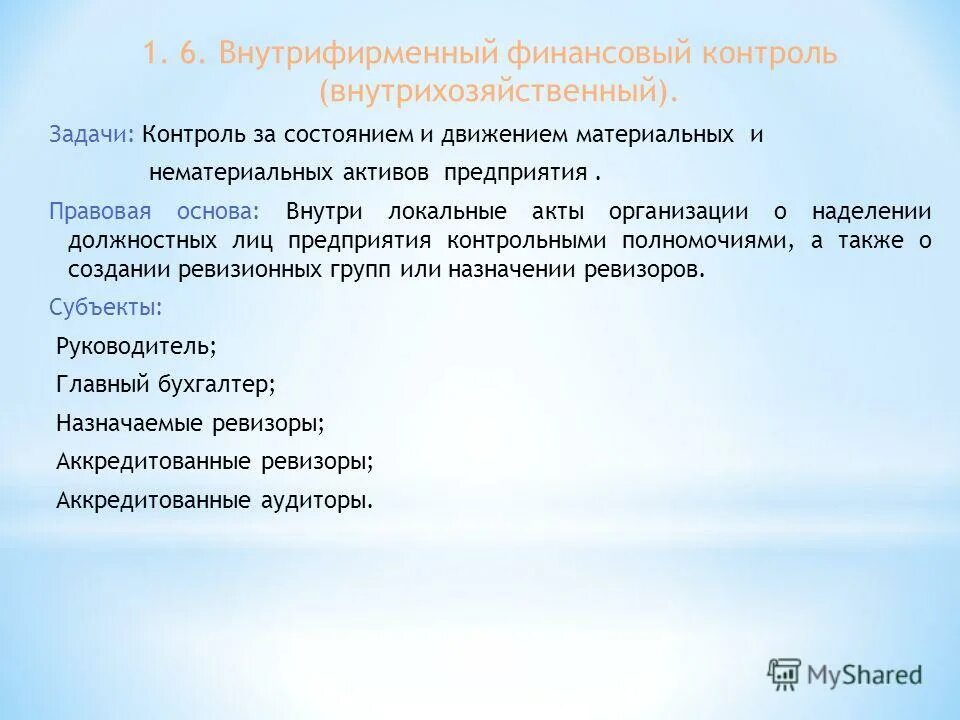 1. 6. Внутрифирменный финансовый контроль (внутрихозяйственный).

Задачи: Контроль за состоянием и движением материальных и нематериальных активов предприятия .

Правовая основа: Внутри локальные акты организации о наделении должностных лиц предприятия контрольными полномочиями, а также о создании ревизионных групп или назначении ревизоров.

Субъекты:

Руководитель;

Главный бухгалтер;

Назначаемые ревизоры;

Аккредитованные ревизоры;

Аккредитованные аудиторы.

MyShared